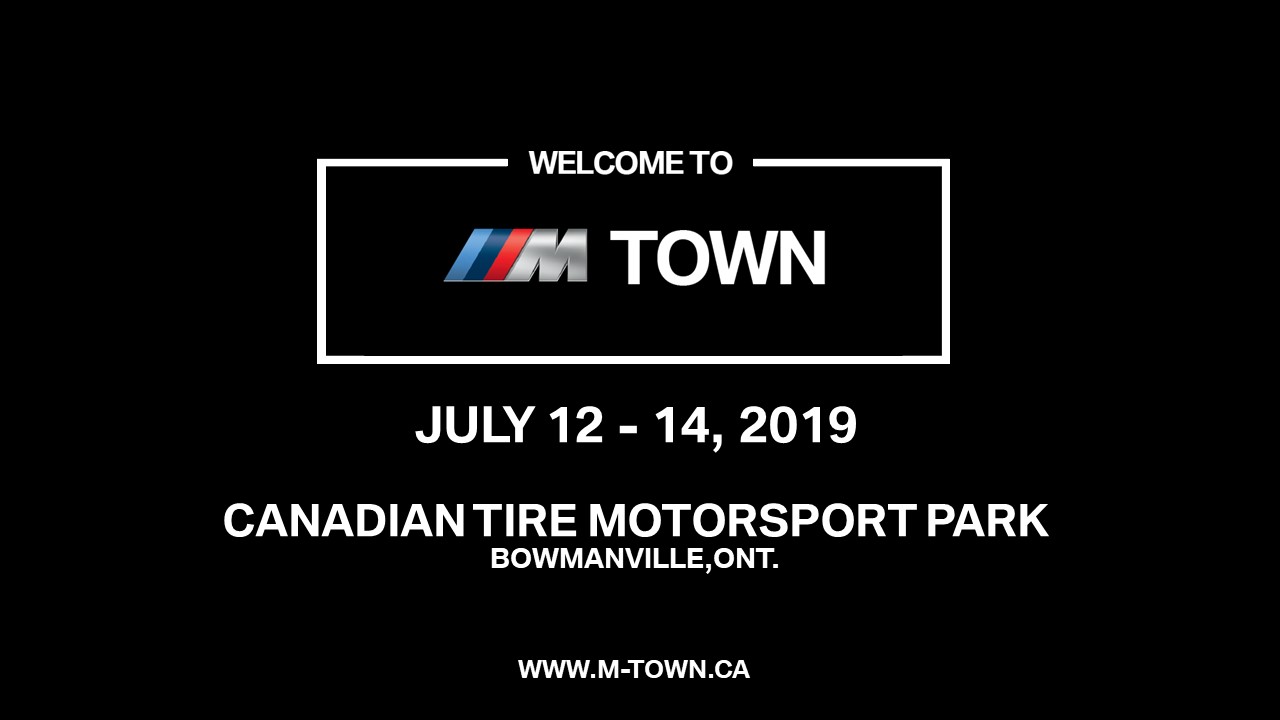 WELCOME TO

M TOWN

JULY 12 - 14, 2019

CANADIAN TIRE MOTORSPORT PARK
BOWMANVILLE,ONT.

WWW.M-TOWN.CA